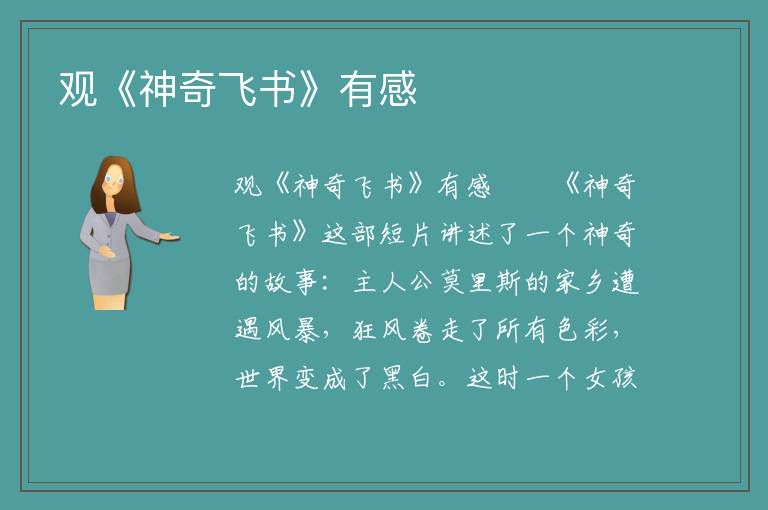 观《神奇飞书》有感

观《神奇飞书》有感　　《神奇飞书》这部短片讲述了一个神奇的故事：主人公莫里斯的家乡遭遇风暴，狂风卷走了所有色彩，世界变成了黑白。这时一个女孩